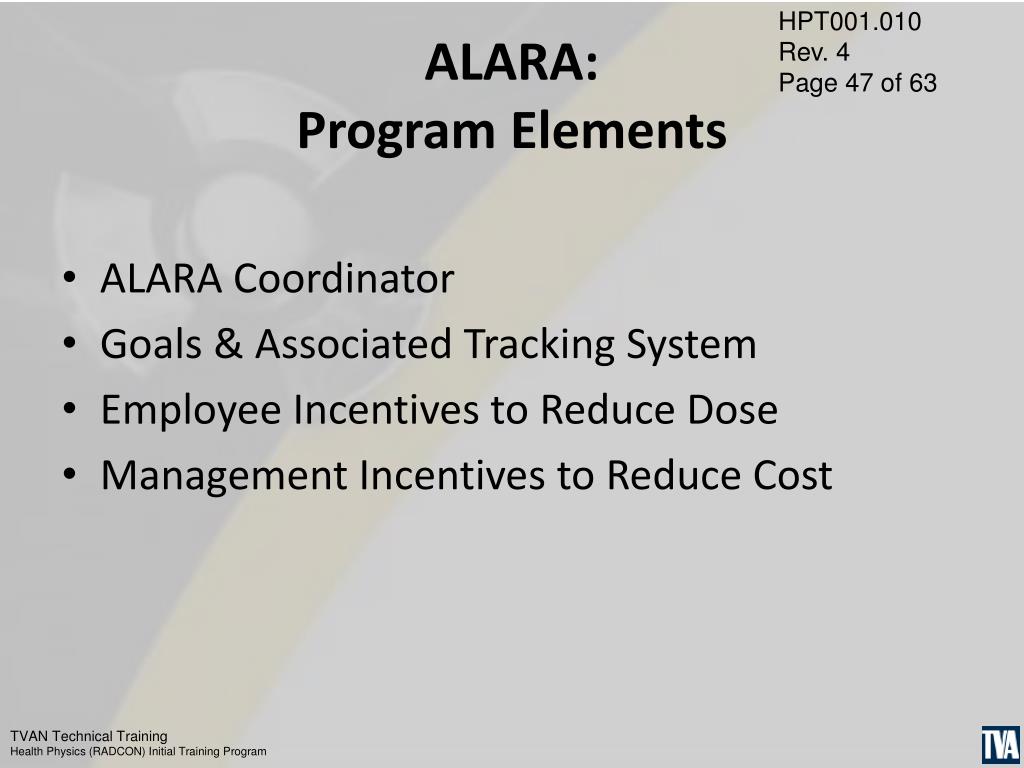 HPT001.010
Rev. 4
Page 47 of 63

ALARA:
Program Elements

• ALARA Coordinator
• Goals & Associated Tracking System
• Employee Incentives to Reduce Dose
• Management Incentives to Reduce Cost

TVAN Technical Training
Health Physics (RADCON) Initial Training Program

TVA